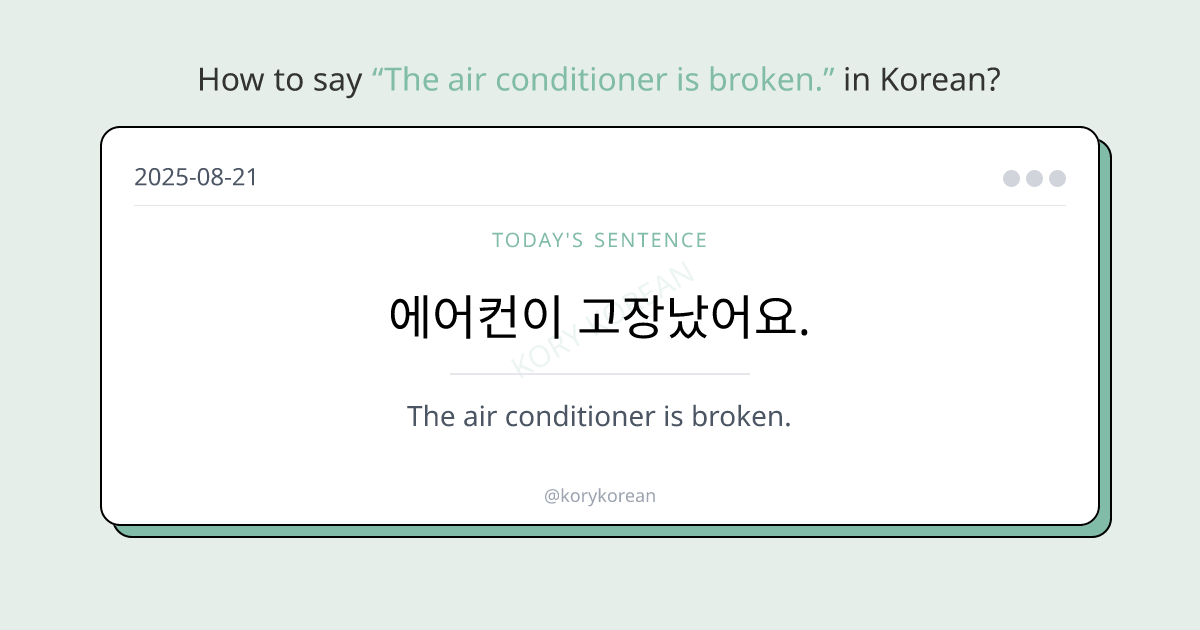 How to say “The air conditioner is broken.” in Korean?

2025-08-21

TODAY'S SENTENCE

KORYKOREAN

에어컨이 고장났어요.

The air conditioner is broken.

@korykorean